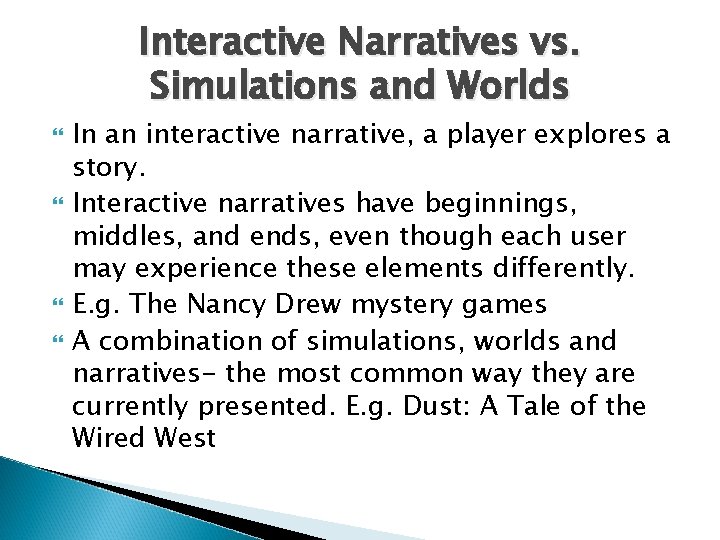 Interactive Narratives vs. Simulations and Worlds

In an interactive narrative, a player explores a story.

Interactive narratives have beginnings, middles, and ends, even though each user may experience these elements differently.

E.g. The Nancy Drew mystery games

A combination of simulations, worlds and narratives- the most common way they are currently presented. E.g. Dust: A Tale of the Wired West